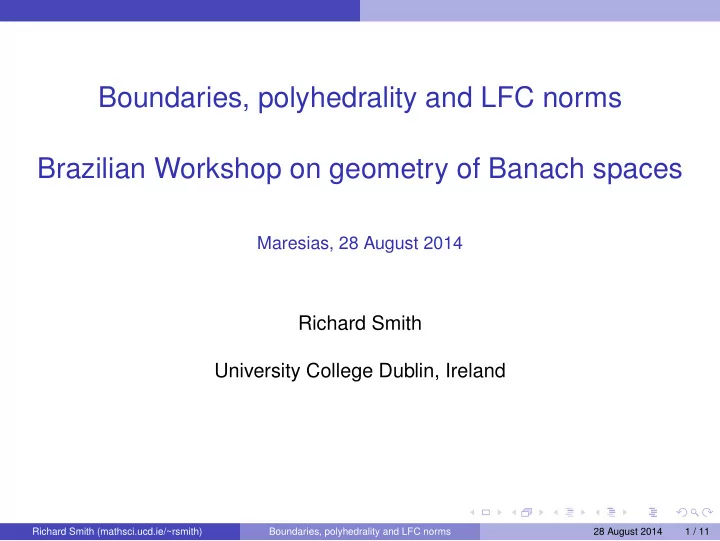 Boundaries, polyhedrality and LFC norms

Brazilian Workshop on geometry of Banach spaces

Maresias, 28 August 2014

Richard Smith

University College Dublin, Ireland

Richard Smith (mathsci.ucd.ie/~rsmith) Boundaries, polyhedrality and LFC norms 28 August 2014 1 / 11